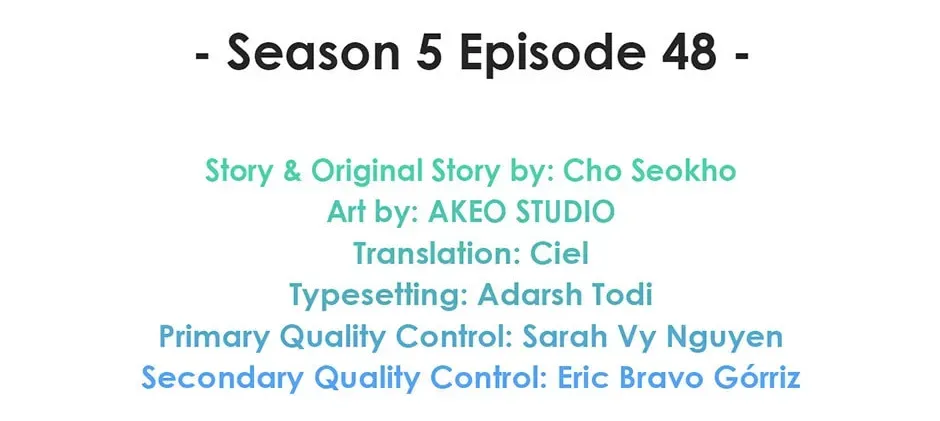 - Season 5 Episode 48 -

Story & Original Story by: Cho Seokho
Art by: AKEO STUDIO
Translation: Ciel
Typesetting: Adarsh Todi
Primary Quality Control: Sarah Vy Nguyen
Secondary Quality Control: Eric Bravo Górriz